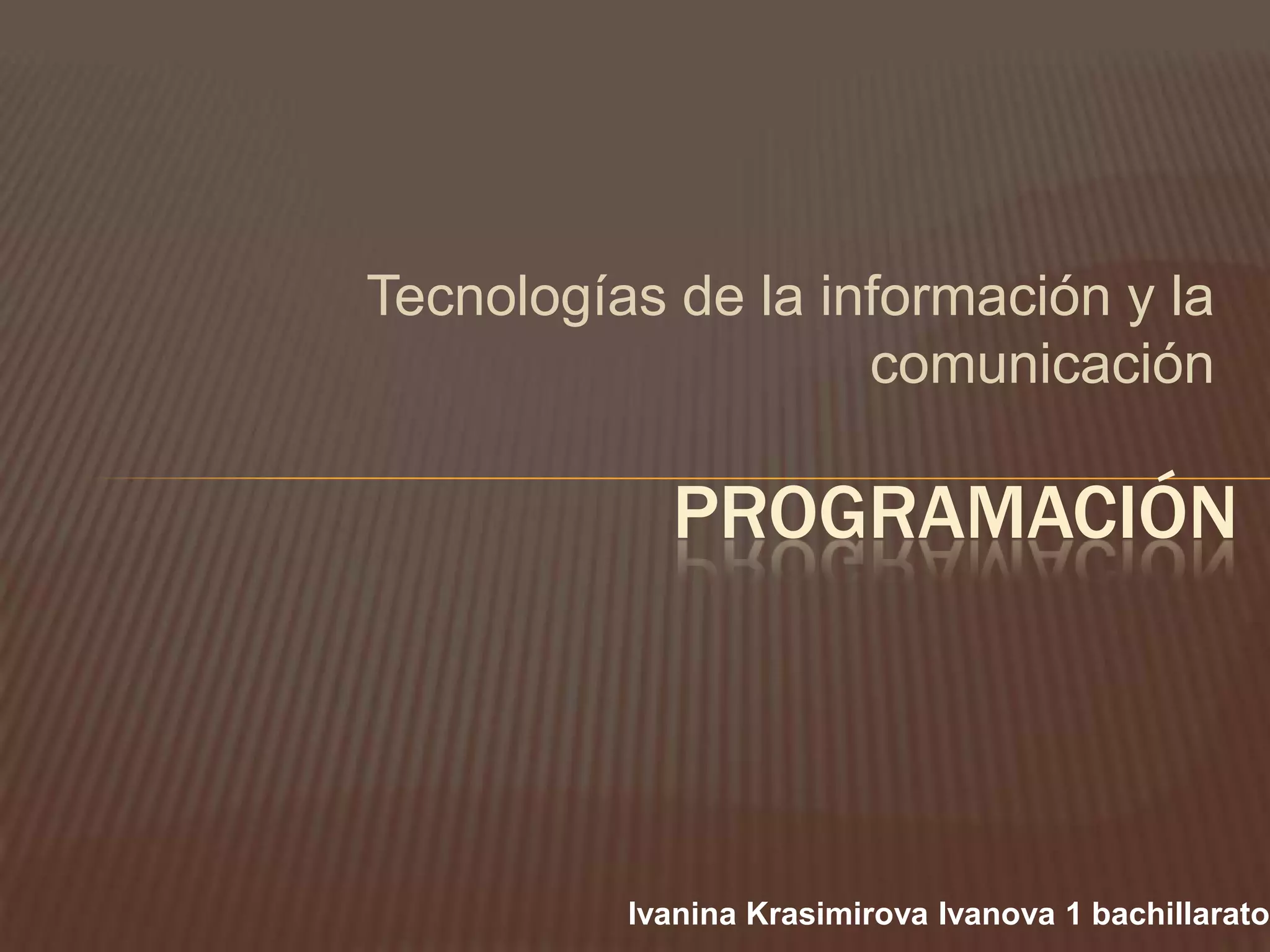 Tecnologías de la información y la comunicación

PROGRAMACIÓN

Ivanina Krasimirova Ivanova 1 bachillarato